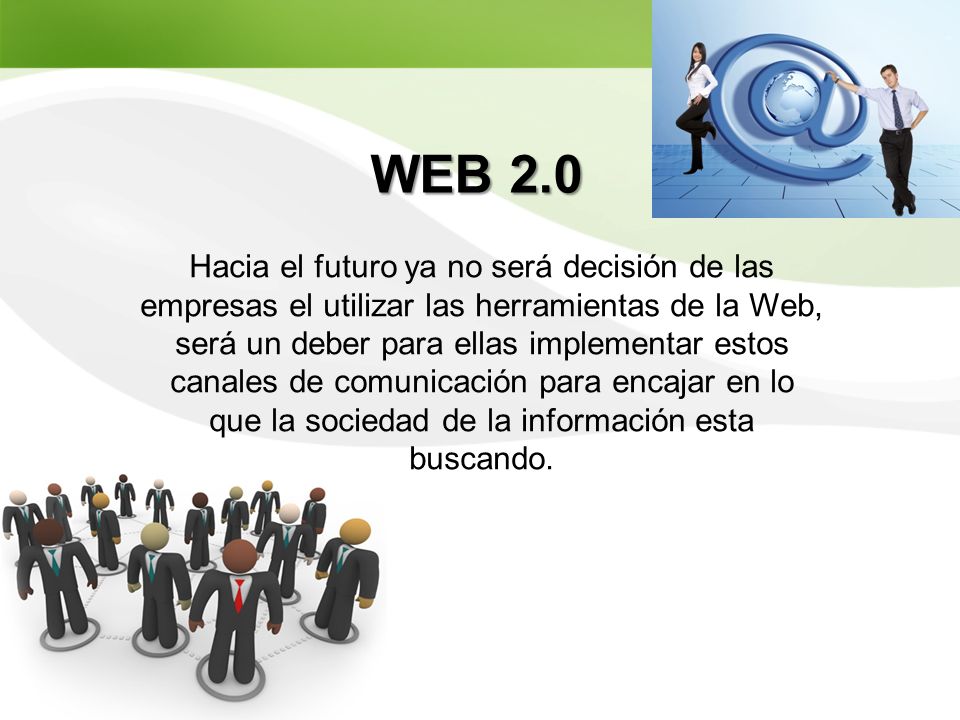 WEB 2.0

Hacia el futuro ya no será decisión de las empresas el utilizar las herramientas de la Web, será un deber para ellas implementar estos canales de comunicación para encajar en lo que la sociedad de la información esta buscando.